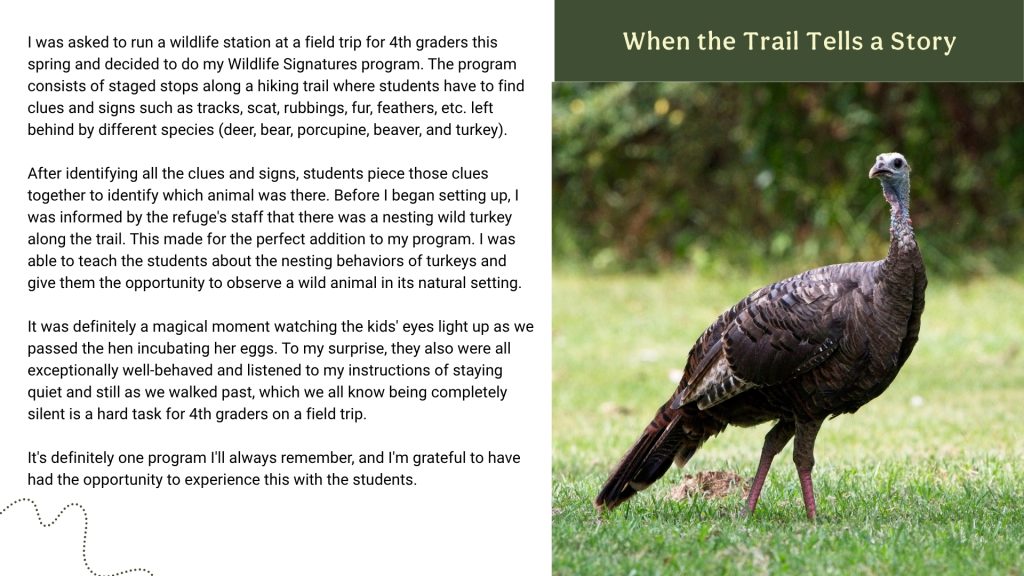 I was asked to run a wildlife station at a field trip for 4th graders this spring and decided to do my Wildlife Signatures program. The program consists of staged stops along a hiking trail where students have to find clues and signs such as tracks, scat, rubbings, fur, feathers, etc. left behind by different species (deer, bear, porcupine, beaver, and turkey).

After identifying all the clues and signs, students piece those clues together to identify which animal was there. Before I began setting up, I was informed by the refuge's staff that there was a nesting wild turkey along the trail. This made for the perfect addition to my program. I was able to teach the students about the nesting behaviors of turkeys and give them the opportunity to observe a wild animal in its natural setting.

It was definitely a magical moment watching the kids' eyes light up as we passed the hen incubating her eggs. To my surprise, they also were all exceptionally well-behaved and listened to my instructions of staying quiet and still as we walked past, which we all know being completely silent is a hard task for 4th graders on a field trip.

It's definitely one program I'll always remember, and I'm grateful to have had the opportunity to experience this with the students.

When the Trail Tells a Story